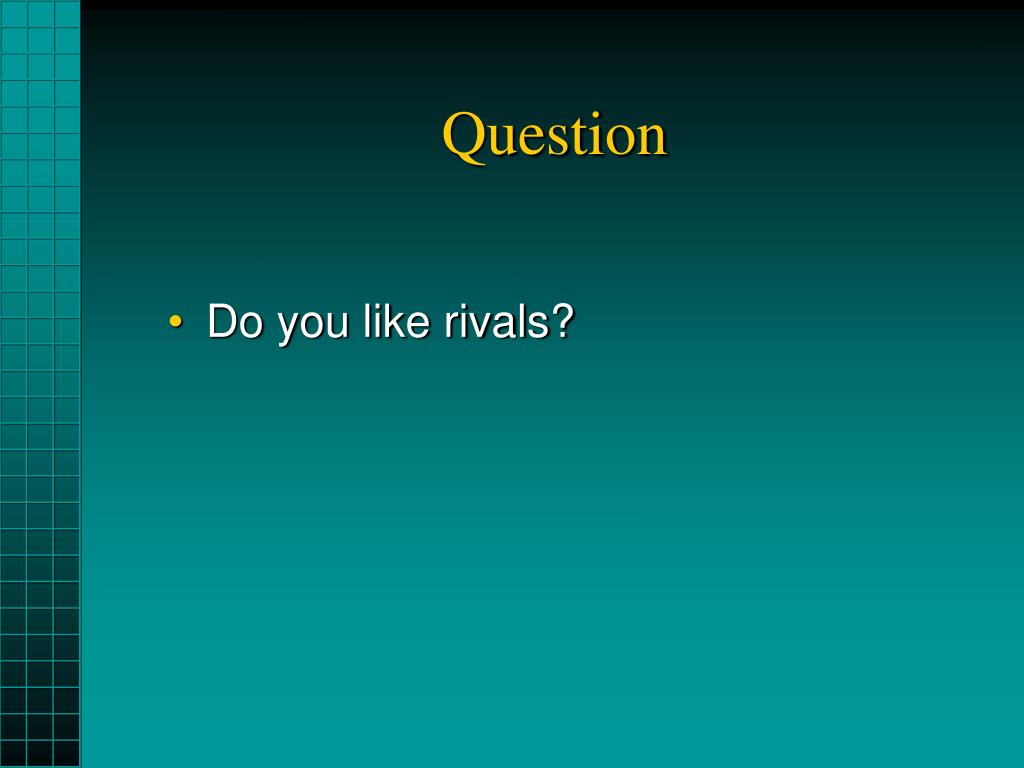 Question

• Do you like rivals?